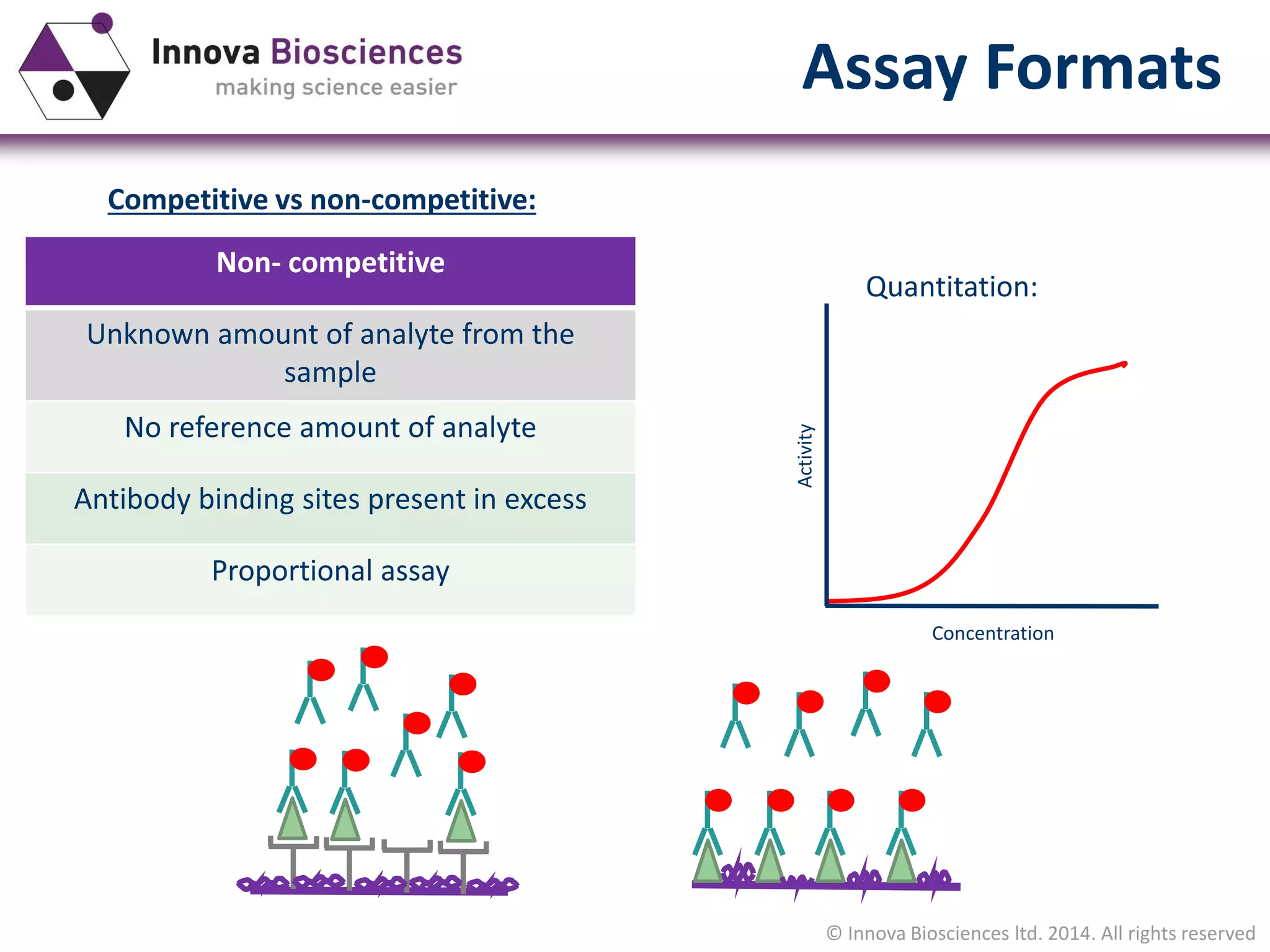 Innova Biosciences
making science easier

Assay Formats

Competitive vs non-competitive:

| Non- competitive |
|---|
| Unknown amount of analyte from the sample |
| No reference amount of analyte |
| Antibody binding sites present in excess |
| Proportional assay |

Quantitation:

Activity

Concentration

© Innova Biosciences ltd. 2014. All rights reserved